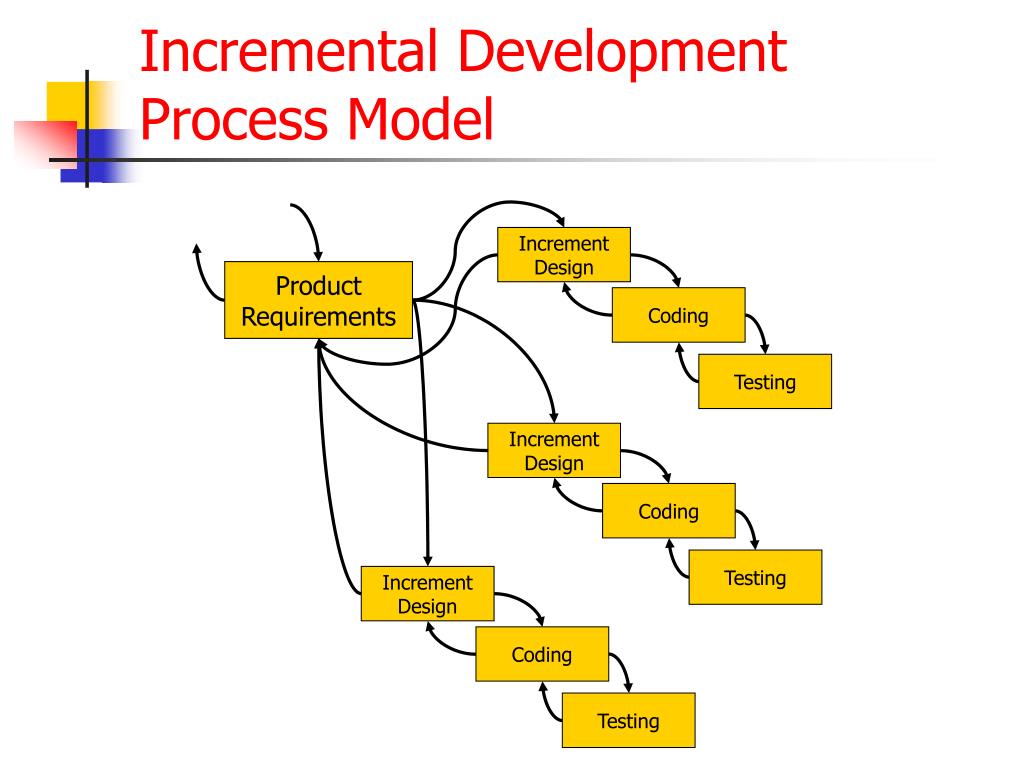 Incremental Development Process Model

Product Requirements

Increment Design

Coding

Testing

Increment Design

Coding

Testing

Increment Design

Coding

Testing